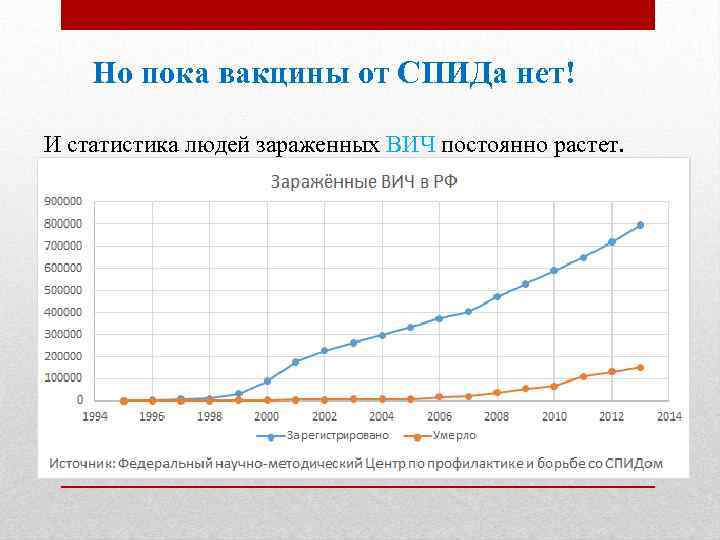 Но пока вакцины от СПИДа нет!

И статистика людей зараженных ВИЧ постоянно растет.

Заражённые ВИЧ в РФ

900000
800000
700000
600000
500000
400000
300000
200000
100000
0

1994 1996 1998 2000 2002 2004 2006 2008 2010 2012 2014

Зарегистрировано
Умерло

Источник: Федеральный научно-методический Центр по профилактике и борьбе со СПИДом